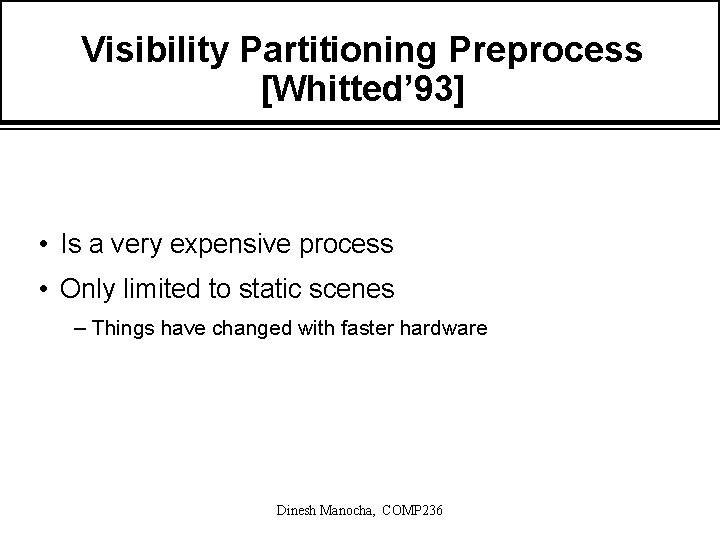 Visibility Partitioning Preprocess [Whitted'93]

• Is a very expensive process

• Only limited to static scenes

– Things have changed with faster hardware

Dinesh Manocha, COMP236